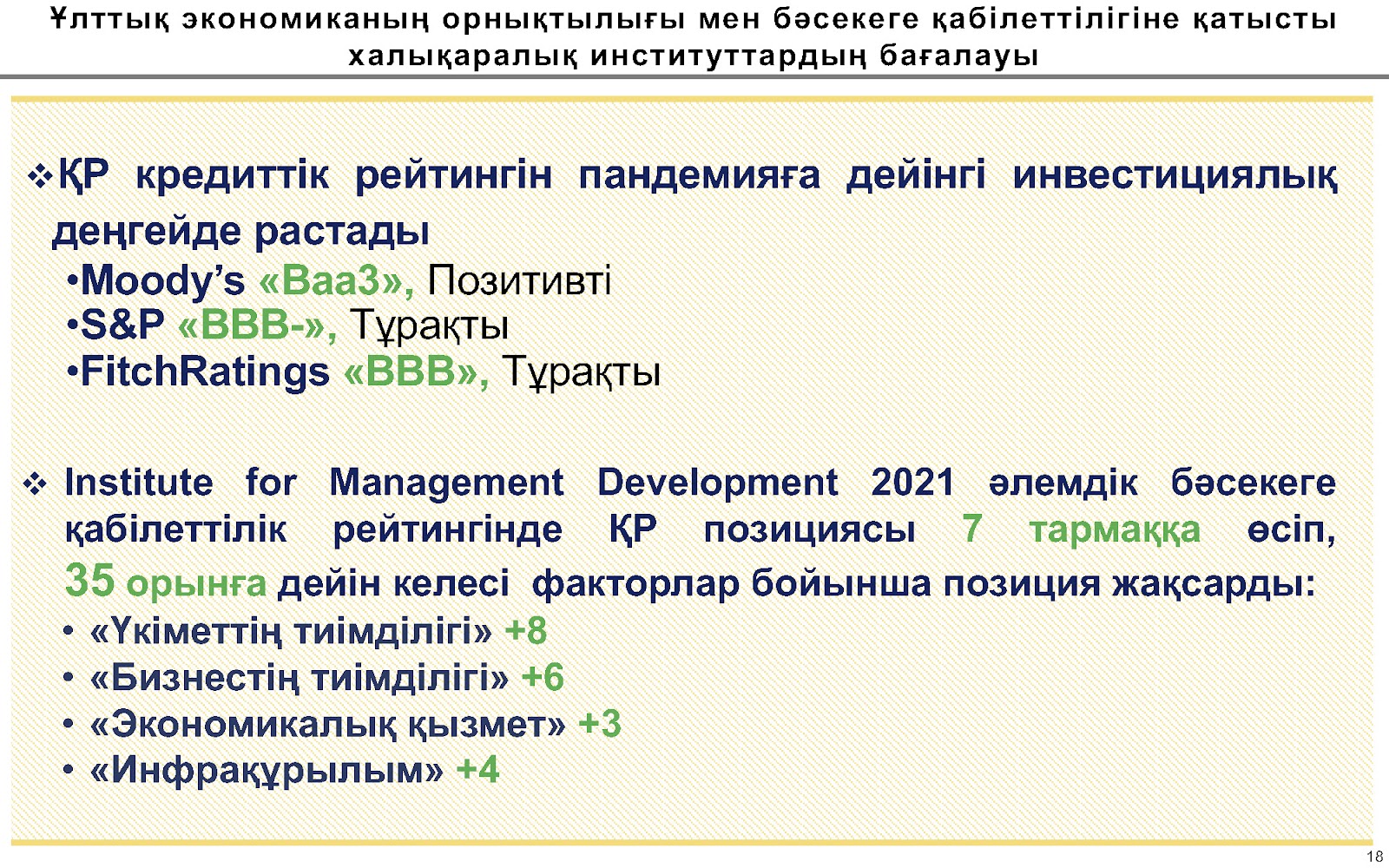 Ұлттық экономиканың орнықтылығы мен бәсекеге қабілеттілігіне қатысты халықаралық институттардың бағалауы

❖ҚР кредиттік рейтингін пандемияға дейінгі инвестициялық деңгейде растады

•Moody's «Baa3», Позитивті
•S&P «BBB-», Тұрақты
•FitchRatings «BBB», Тұрақты

❖ Institute for Management Development 2021 әлемдік бәсекеге қабілеттілік рейтингінде ҚР позициясы 7 тармаққа өсіп, 35 орынға дейін келесі факторлар бойынша позиция жақсарды:

• «Үкіметтің тиімділігі» +8
• «Бизнестің тиімділігі» +6
• «Экономикалық қызмет» +3
• «Инфрақұрылым» +4

18